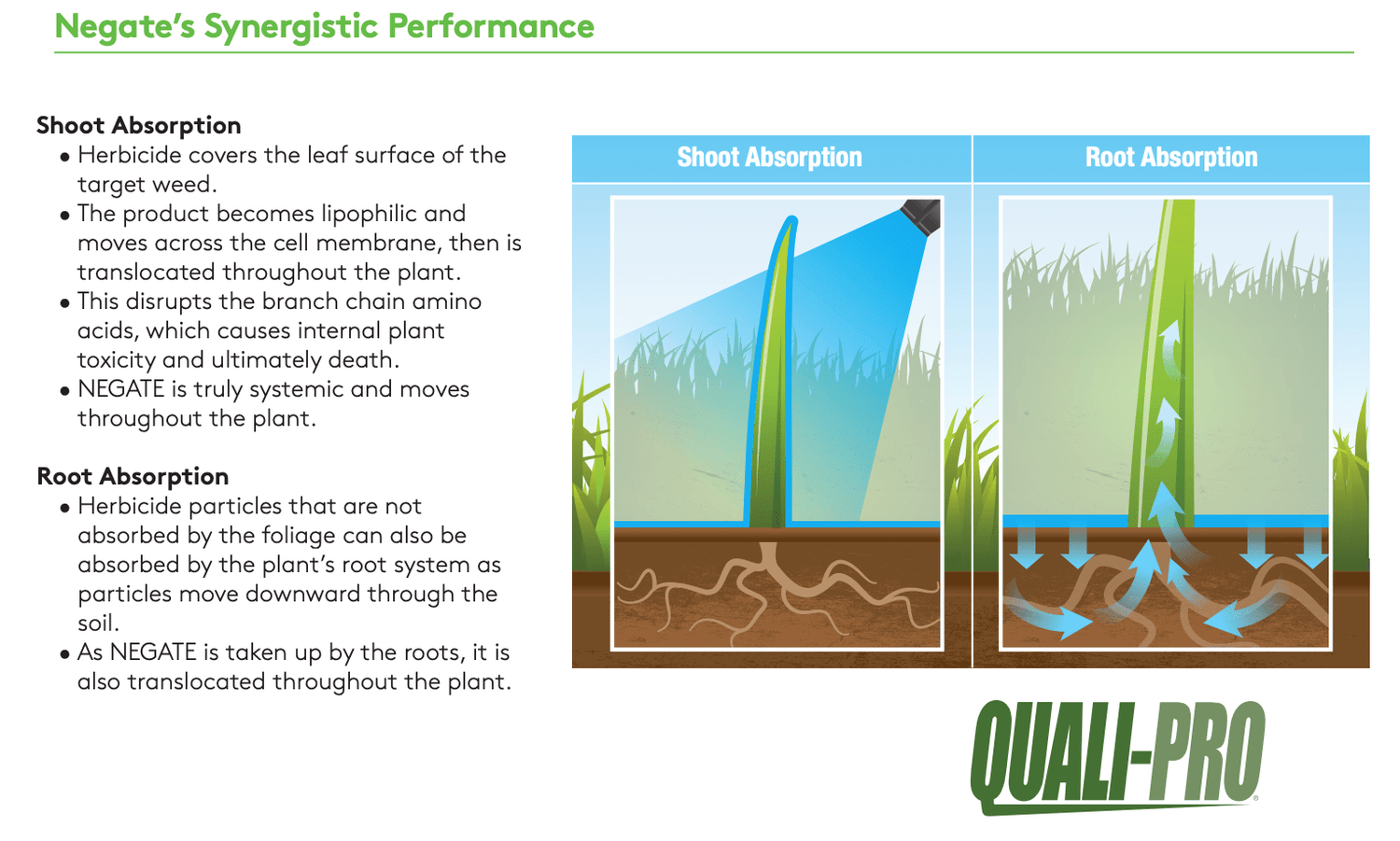 Negate's Synergistic Performance

Shoot Absorption
• Herbicide covers the leaf surface of the target weed.
• The product becomes lipophilic and moves across the cell membrane, then is translocated throughout the plant.
• This disrupts the branch chain amino acids, which causes internal plant toxicity and ultimately death.
• NEGATE is truly systemic and moves throughout the plant.

Root Absorption
• Herbicide particles that are not absorbed by the foliage can also be absorbed by the plant's root system as particles move downward through the soil.
• As NEGATE is taken up by the roots, it is also translocated throughout the plant.

Shoot Absorption

Root Absorption

QUALI-PRO®